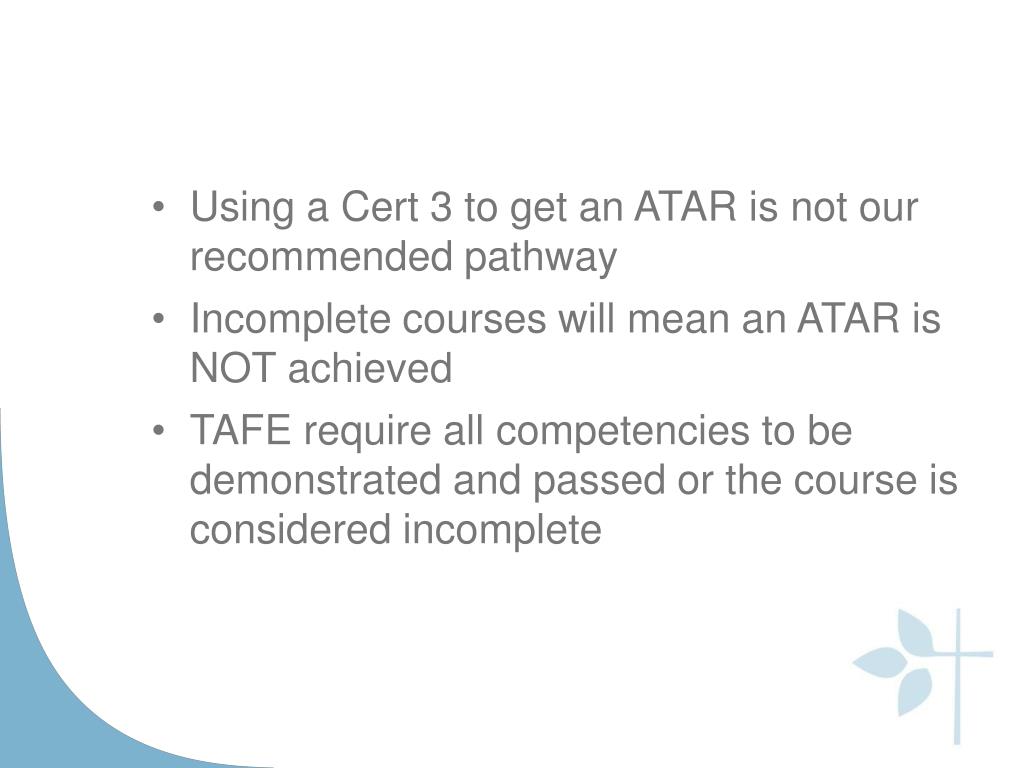 • Using a Cert 3 to get an ATAR is not our recommended pathway
• Incomplete courses will mean an ATAR is NOT achieved
• TAFE require all competencies to be demonstrated and passed or the course is considered incomplete